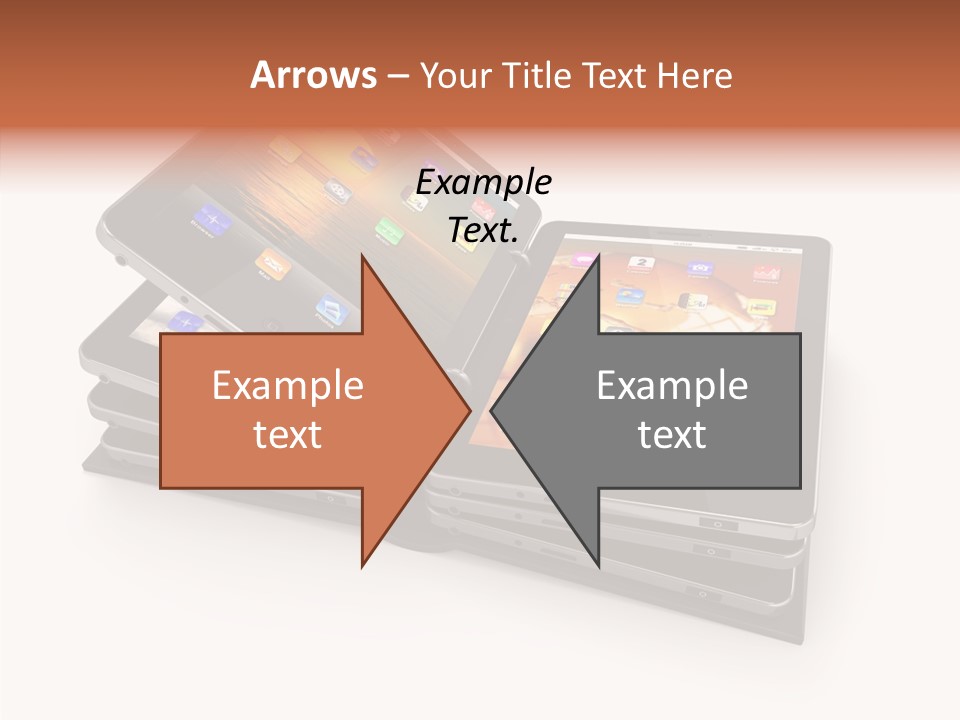 Arrows – Your Title Text Here

Example Text.

Example text

Example text